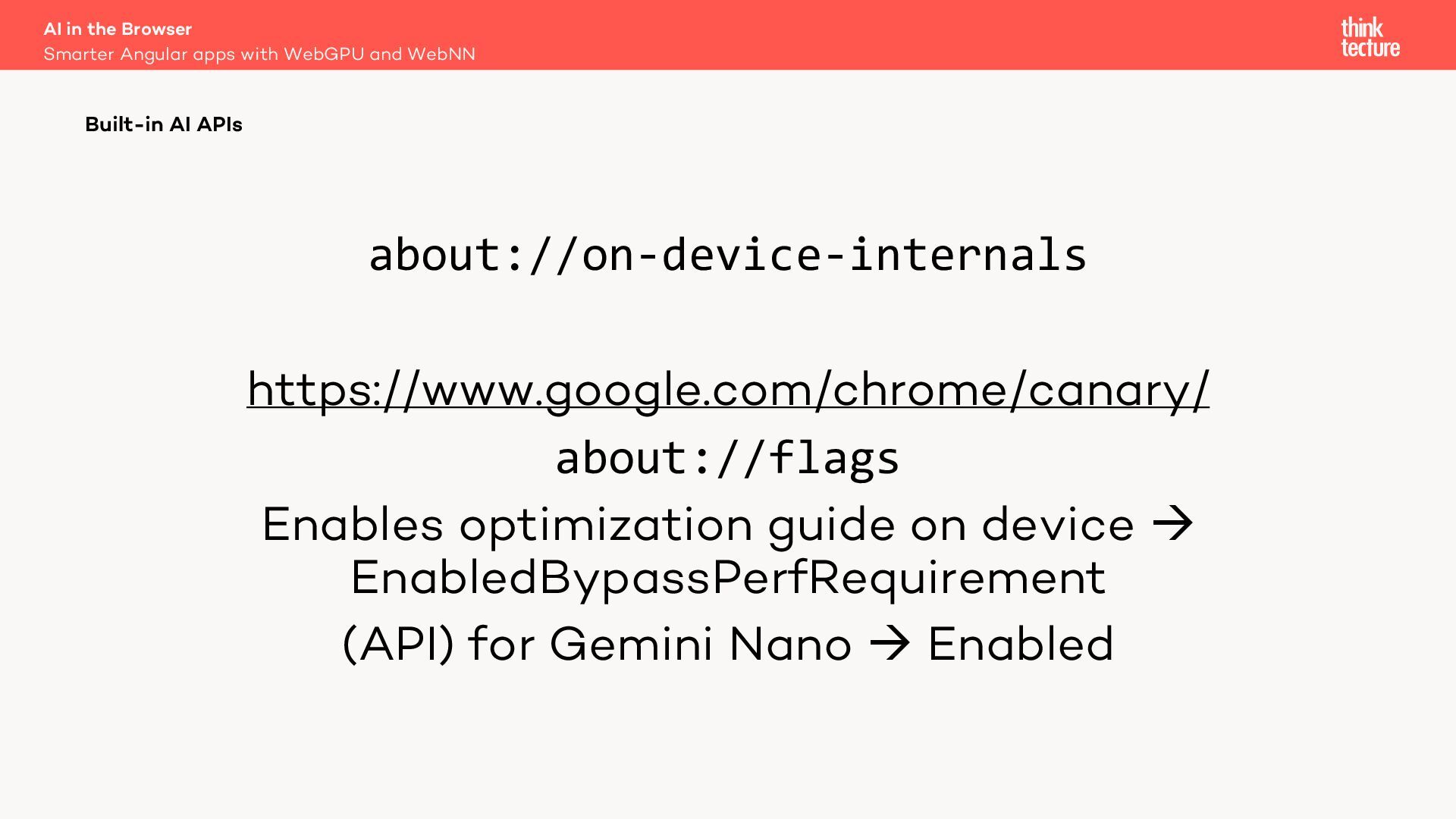 AI in the Browser
Smarter Angular apps with WebGPU and WebNN

think
tecture

Built-in AI APIs

about://on-device-internals

https://www.google.com/chrome/canary/

about://flags

Enables optimization guide on device → EnabledBypassPerfRequirement

(API) for Gemini Nano → Enabled